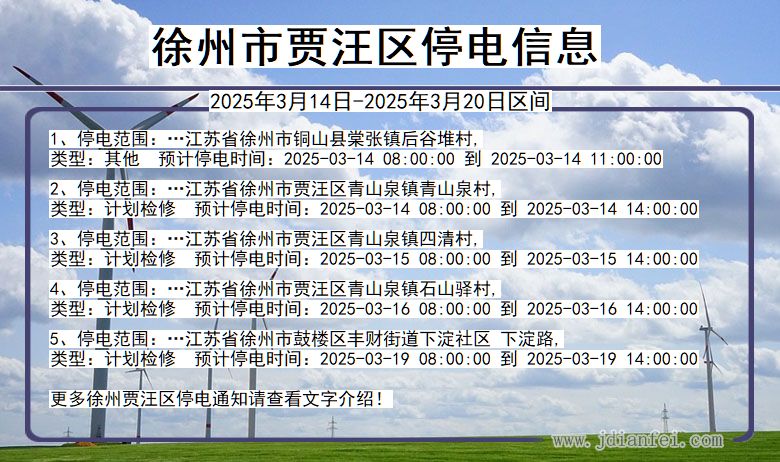 徐州市贾汪区停电信息

2025年3月14日-2025年3月20日区间

1、停电范围：…江苏省徐州市铜山县棠张镇后谷堆村,
类型：其他　预计停电时间：2025-03-14 08:00:00 到 2025-03-14 11:00:00

2、停电范围：…江苏省徐州市贾汪区青山泉镇青山泉村,
类型：计划检修　预计停电时间：2025-03-14 08:00:00 到 2025-03-14 14:00:00

3、停电范围：…江苏省徐州市贾汪区青山泉镇四清村,
类型：计划检修　预计停电时间：2025-03-15 08:00:00 到 2025-03-15 14:00:00

4、停电范围：…江苏省徐州市贾汪区青山泉镇石山驿村,
类型：计划检修　预计停电时间：2025-03-16 08:00:00 到 2025-03-16 14:00:00

5、停电范围：…江苏省徐州市鼓楼区丰财街道下淀社区 下淀路,
类型：计划检修　预计停电时间：2025-03-19 08:00:00 到 2025-03-19 14:00:00

更多徐州贾汪区停电通知请查看文字介绍！

www.jdianfei.com